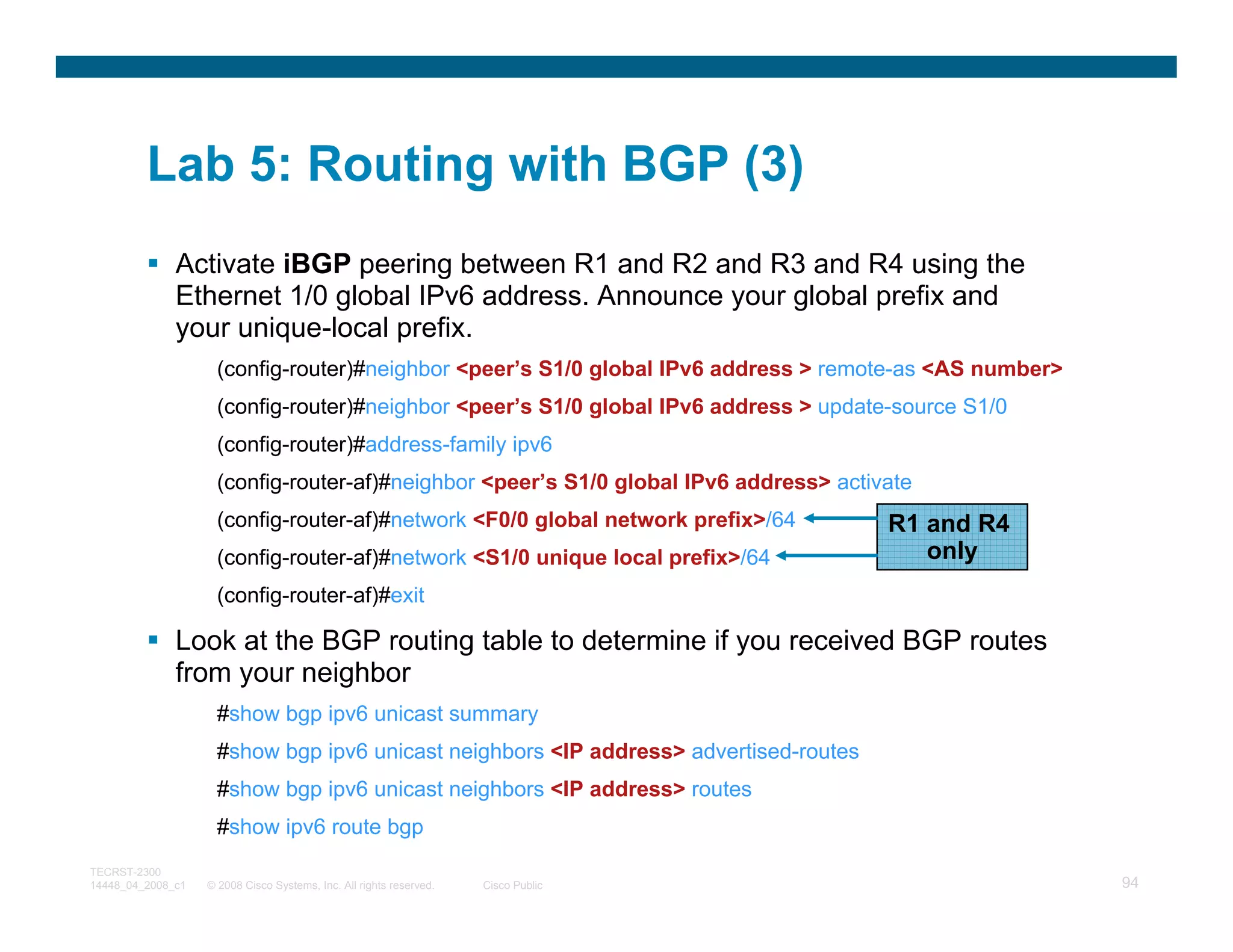 Lab 5: Routing with BGP (3)

▪ Activate iBGP peering between R1 and R2 and R3 and R4 using the Ethernet 1/0 global IPv6 address. Announce your global prefix and your unique-local prefix.

(config-router)#neighbor <peer's S1/0 global IPv6 address > remote-as <AS number>

(config-router)#neighbor <peer's S1/0 global IPv6 address > update-source S1/0

(config-router)#address-family ipv6

(config-router-af)#neighbor <peer's S1/0 global IPv6 address> activate

(config-router-af)#network <F0/0 global network prefix>/64

(config-router-af)#network <S1/0 unique local prefix>/64

R1 and R4 only

(config-router-af)#exit

▪ Look at the BGP routing table to determine if you received BGP routes from your neighbor

#show bgp ipv6 unicast summary

#show bgp ipv6 unicast neighbors <IP address> advertised-routes

#show bgp ipv6 unicast neighbors <IP address> routes

#show ipv6 route bgp

TECRST-2300
14448_04_2008_c1 © 2008 Cisco Systems, Inc. All rights reserved. Cisco Public 94